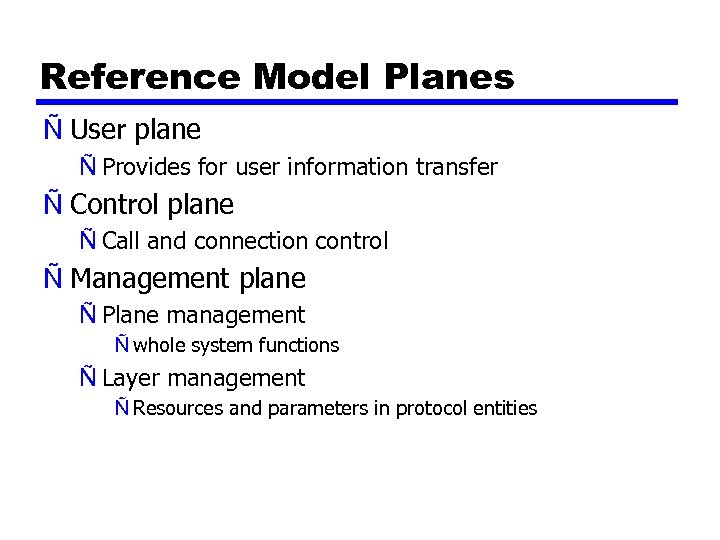 Reference Model Planes

Ñ User plane

Ñ Provides for user information transfer

Ñ Control plane

Ñ Call and connection control

Ñ Management plane

Ñ Plane management

Ñ whole system functions

Ñ Layer management

Ñ Resources and parameters in protocol entities